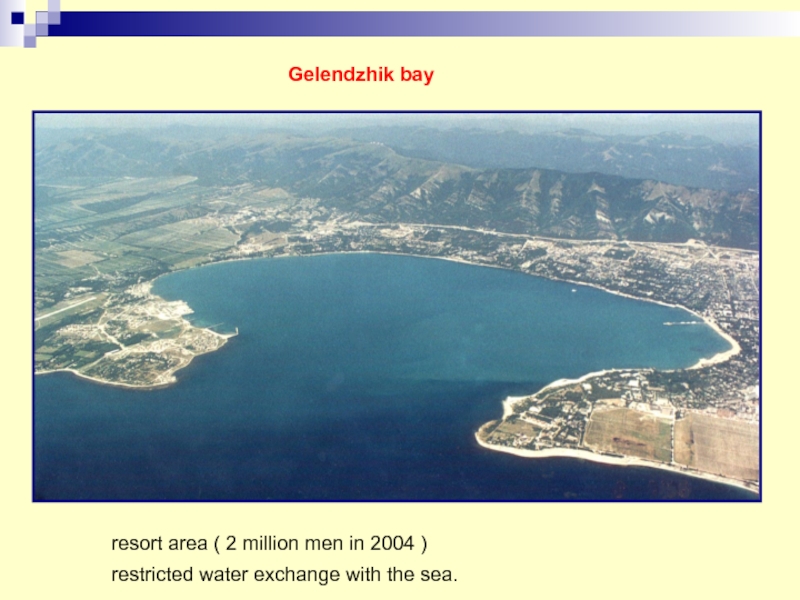 Gelendzhik bay

resort area ( 2 million men in 2004 )
restricted water exchange with the sea.